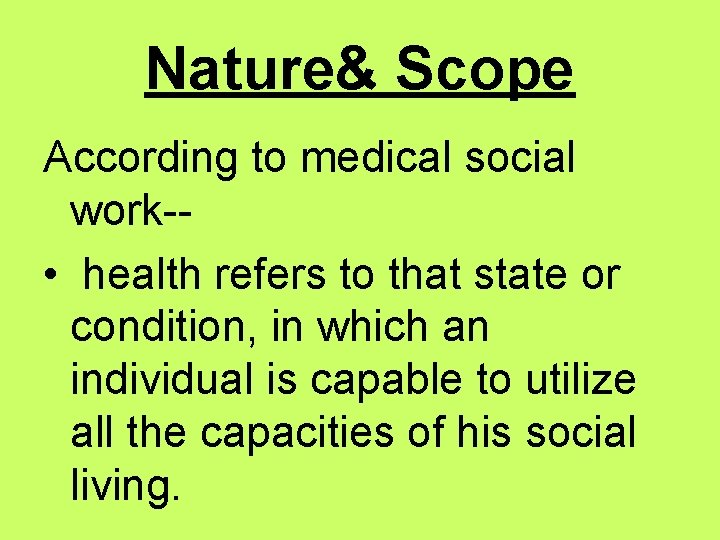 Nature& Scope

According to medical social work--

• health refers to that state or condition, in which an individual is capable to utilize all the capacities of his social living.